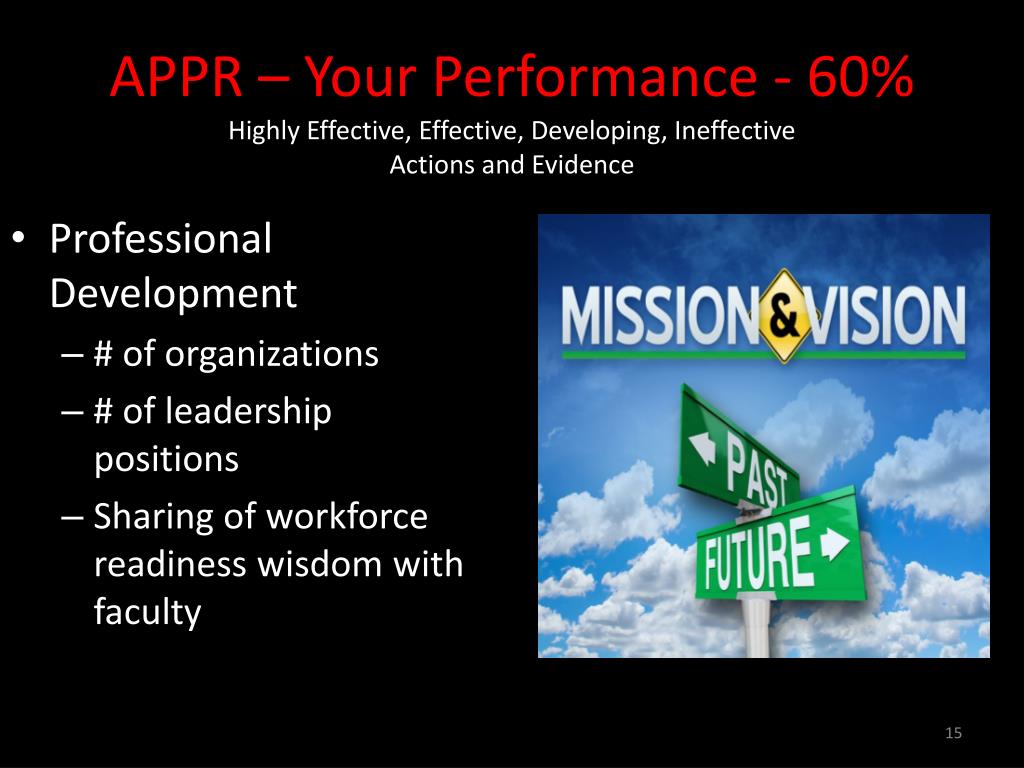 APPR – Your Performance - 60%
Highly Effective, Effective, Developing, Ineffective
Actions and Evidence

• Professional Development
 – # of organizations
 – # of leadership positions
 – Sharing of workforce readiness wisdom with faculty

MISSION & VISION
PAST
FUTURE

15